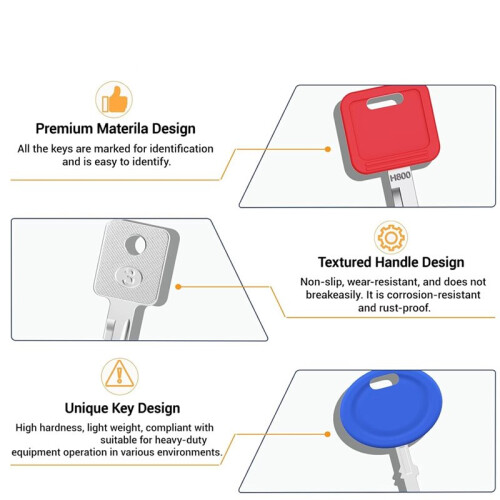 Premium Materila Design

All the keys are marked for identification and is easy to identify.

H800

3

Textured Handle Design

Non-slip, wear-resistant, and does not breakeasily. It is corrosion-resistant and rust-proof.

Unique Key Design

High hardness, light weight, compliant with suitable for heavy-duty equipment operation in various environments.